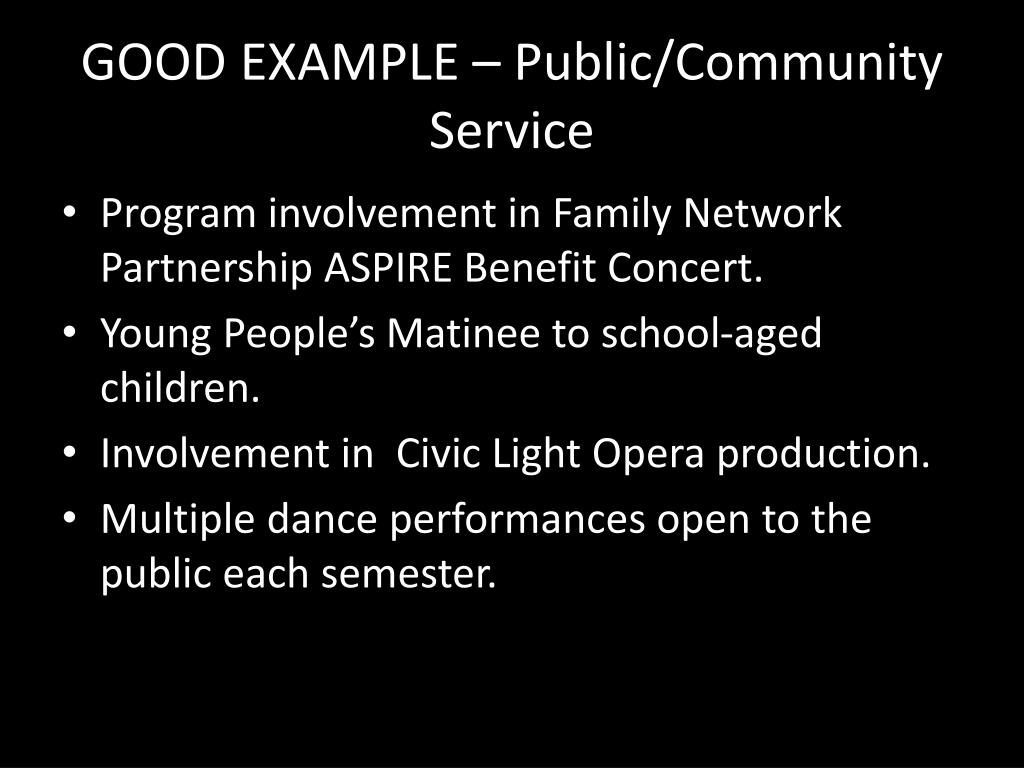 GOOD EXAMPLE – Public/Community Service

• Program involvement in Family Network Partnership ASPIRE Benefit Concert.
• Young People's Matinee to school-aged children.
• Involvement in  Civic Light Opera production.
• Multiple dance performances open to the public each semester.